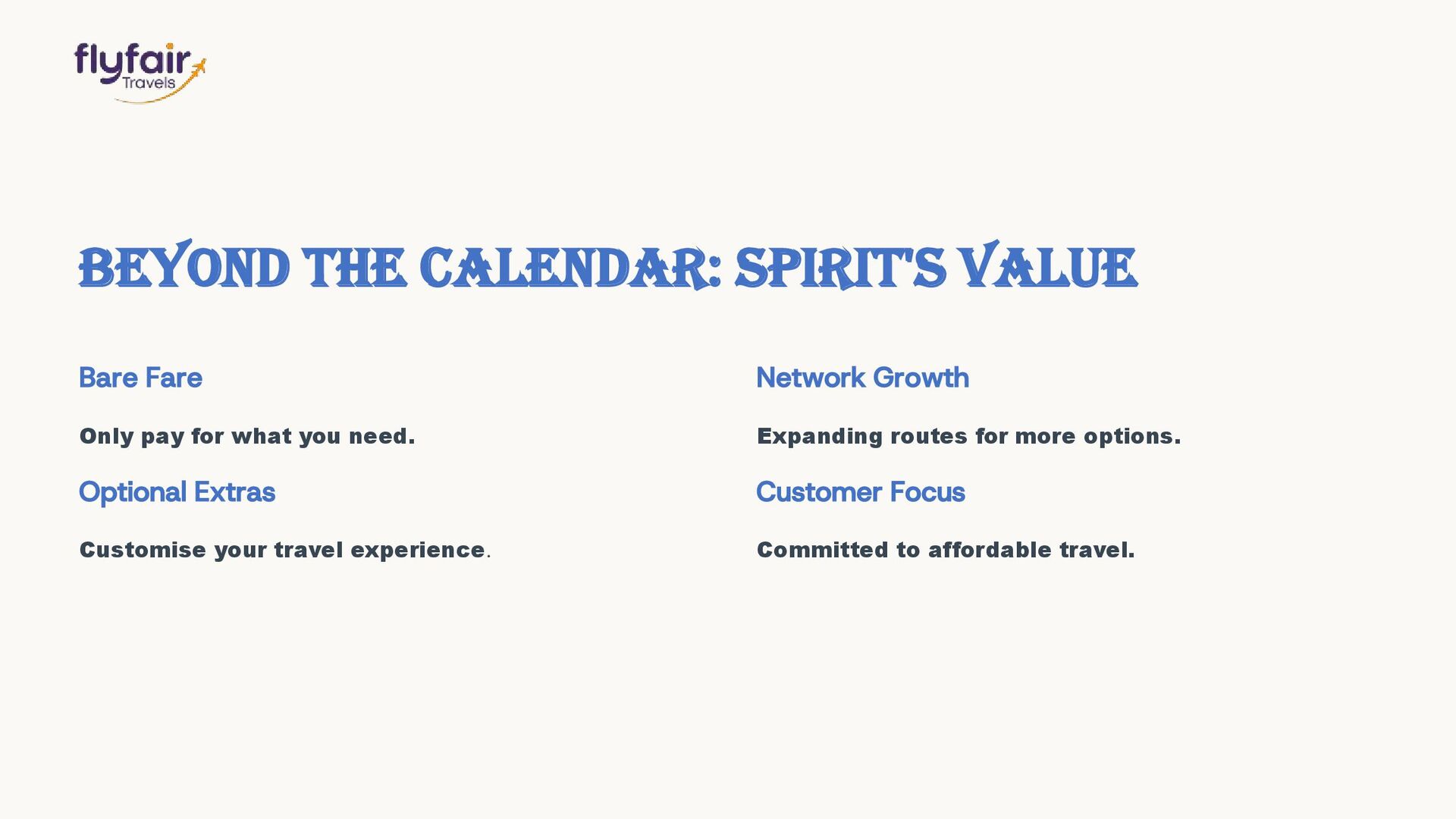 flyfair Travels

BEYOND THE CALENDAR: SPIRIT'S VALUE

Bare Fare

Only pay for what you need.

Optional Extras

Customise your travel experience.

Network Growth

Expanding routes for more options.

Customer Focus

Committed to affordable travel.